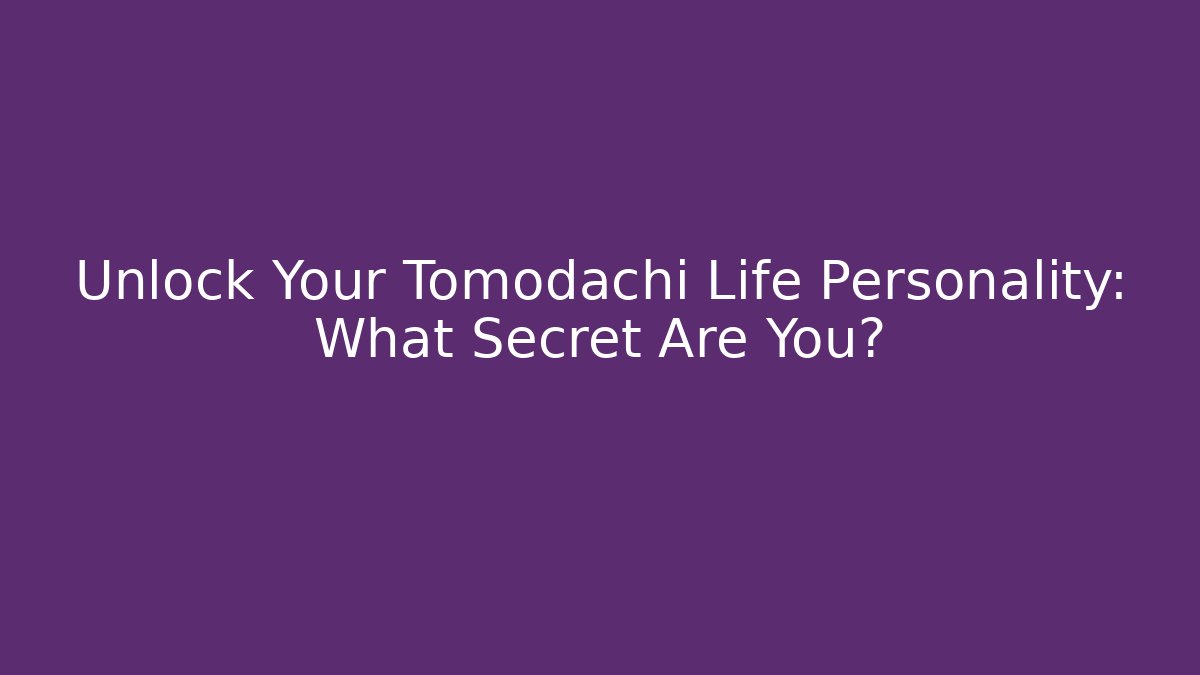 Unlock Your Tomodachi Life Personality: What Secret Are You?